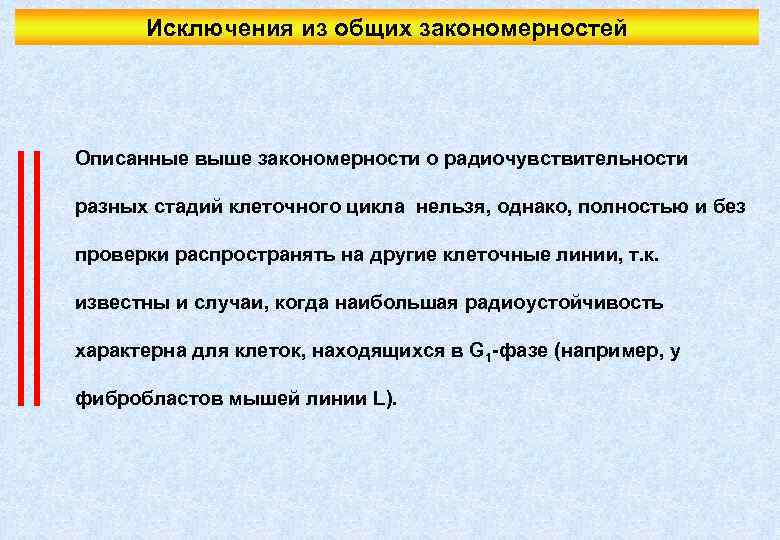 Исключения из общих закономерностей

Описанные выше закономерности о радиочувствительности разных стадий клеточного цикла нельзя, однако, полностью и без проверки распространять на другие клеточные линии, т.к. известны и случаи, когда наибольшая радиоустойчивость характерна для клеток, находящихся в $G_1$-фазе (например, у фибробластов мышей линии L).